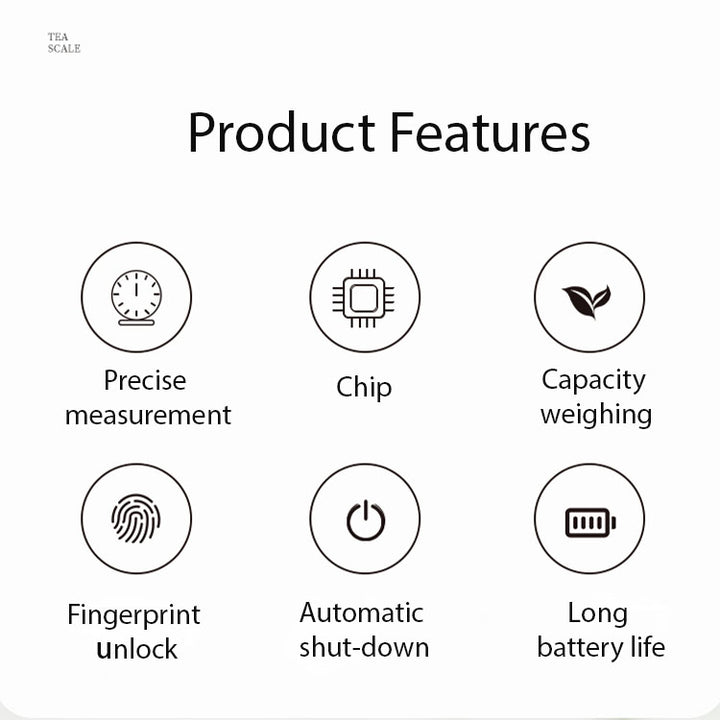 TEA
SCALE

Product Features

Precise measurement

Chip

Capacity weighing

Fingerprint unlock

Automatic shut-down

Long battery life